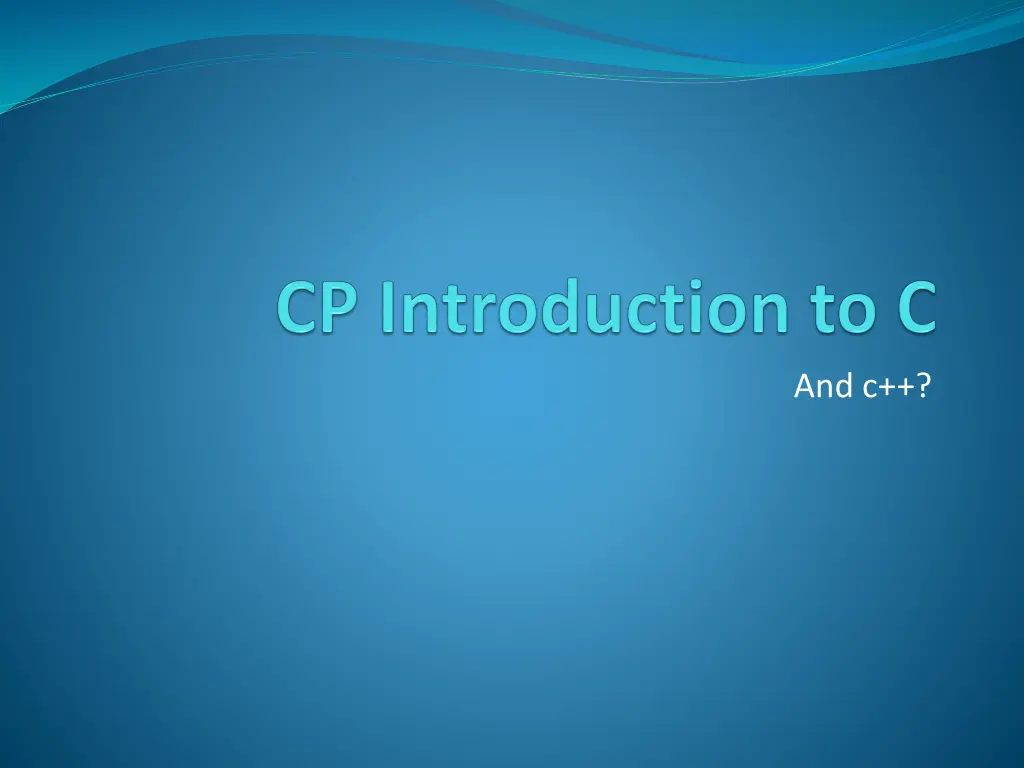 CP Introduction to C

And c++?